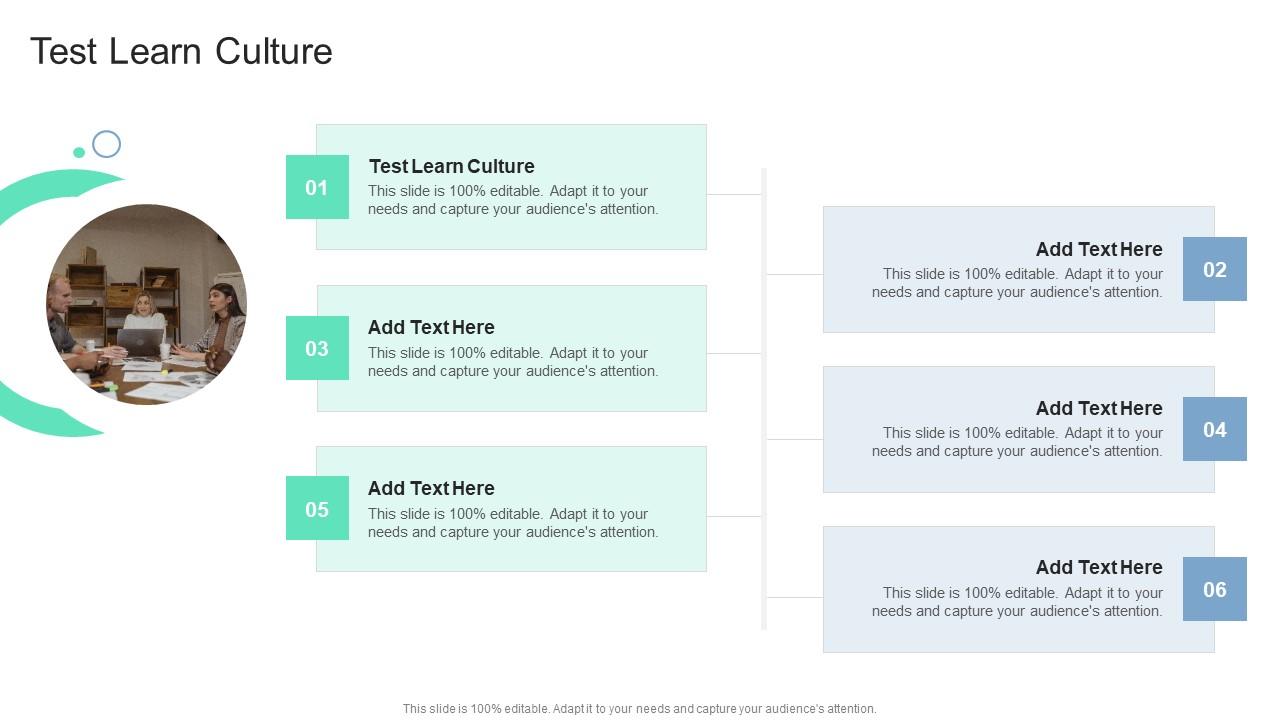 Test Learn Culture

01

Test Learn Culture

This slide is 100% editable. Adapt it to your needs and capture your audience's attention.

03

Add Text Here

This slide is 100% editable. Adapt it to your needs and capture your audience's attention.

05

Add Text Here

This slide is 100% editable. Adapt it to your needs and capture your audience's attention.

Add Text Here

This slide is 100% editable. Adapt it to your needs and capture your audience's attention.

02

Add Text Here

This slide is 100% editable. Adapt it to your needs and capture your audience's attention.

04

Add Text Here

This slide is 100% editable. Adapt it to your needs and capture your audience's attention.

06

This slide is 100% editable. Adapt it to your needs and capture your audience's attention.